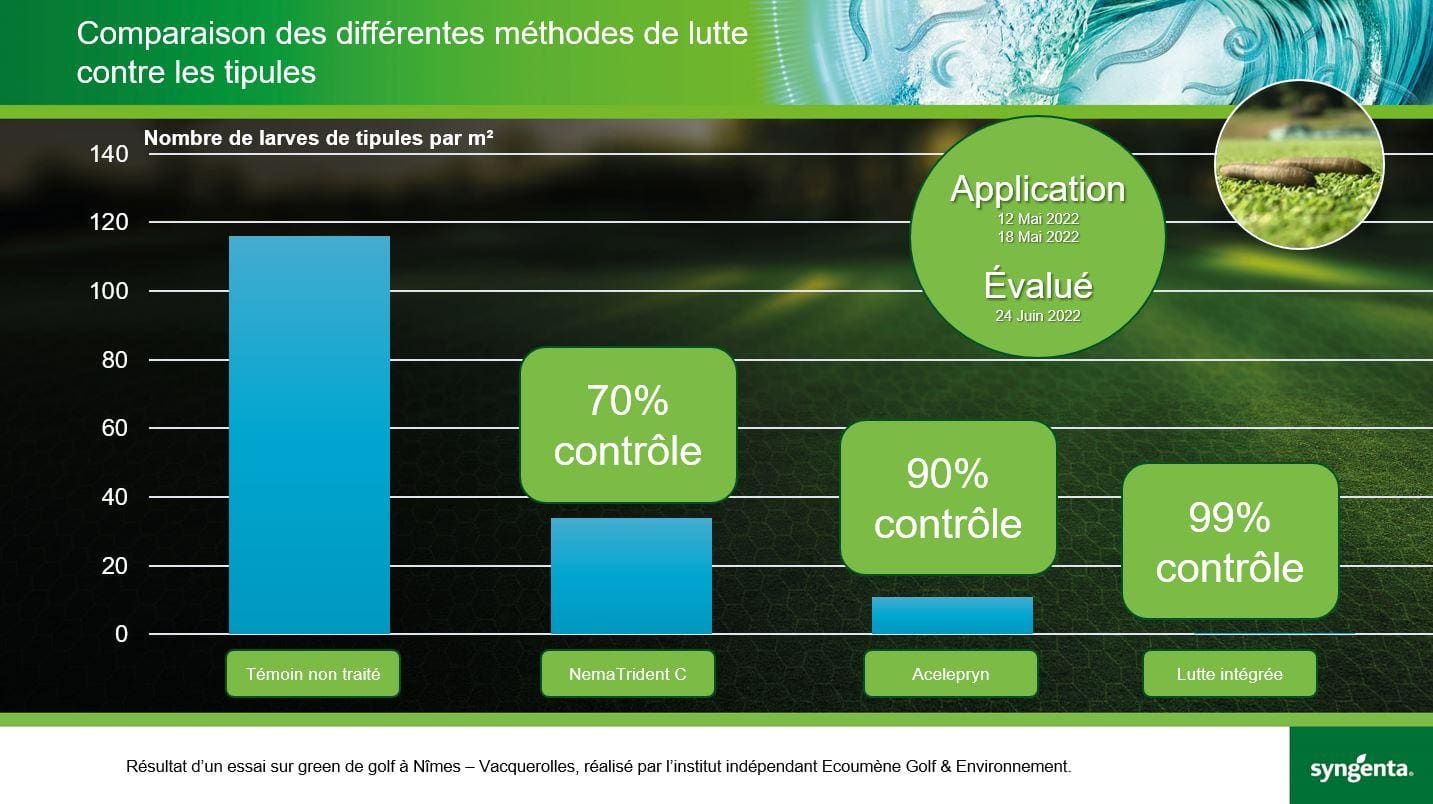 Comparaison des différentes méthodes de lutte contre les tipules

Nombre de larves de tipules par m²

140
120
100
80
60
40
20
0

Application
12 Mai 2022
18 Mai 2022
Évalué
24 Juin 2022

70% contrôle

90% contrôle

99% contrôle

Témoin non traité
NemaTrident C
Acelepryn
Lutte intégrée

Résultat d'un essai sur green de golf à Nîmes – Vacquerolles, réalisé par l'institut indépendant Ecoumène Golf & Environnement.

syngenta.